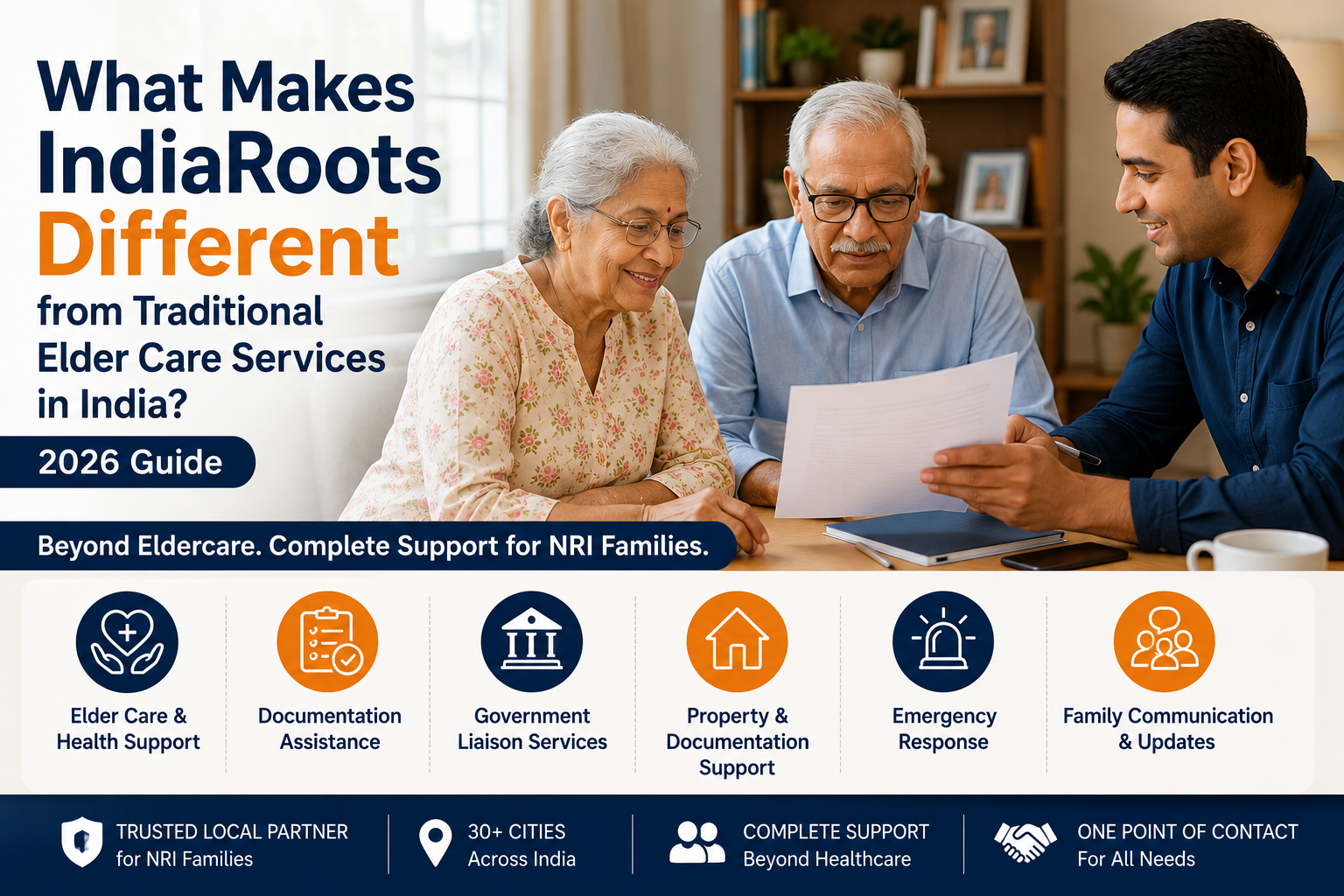 What Makes IndiaRoots Different from Traditional Elder Care Services in India?

2026 Guide

Beyond Eldercare. Complete Support for NRI Families.

Elder Care & Health Support

Documentation Assistance

Government Liaison Services

Property & Documentation Support

Emergency Response

Family Communication & Updates

TRUSTED LOCAL PARTNER for NRI Families

30+ CITIES Across India

COMPLETE SUPPORT Beyond Healthcare

ONE POINT OF CONTACT For All Needs